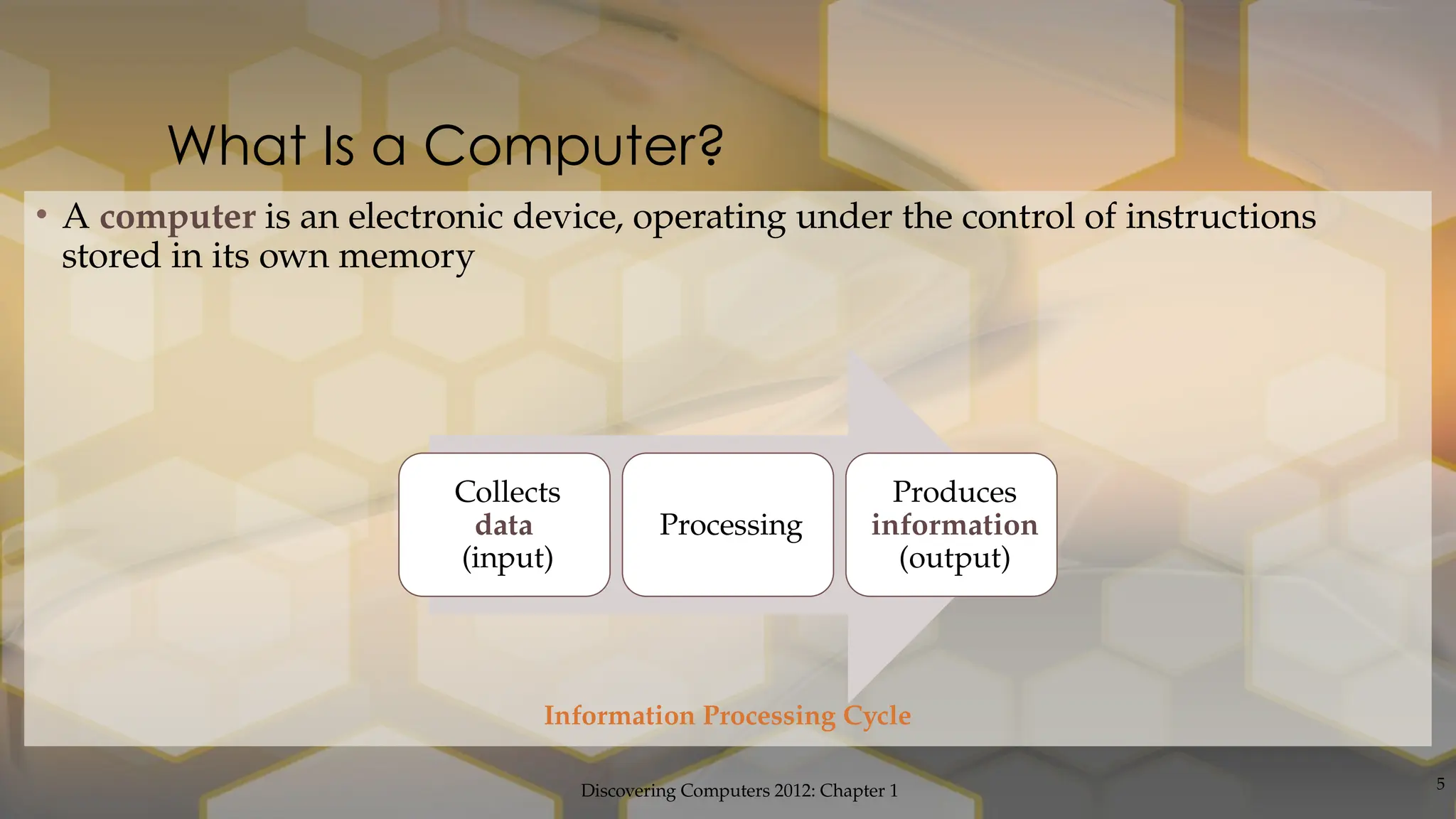 What Is a Computer?

• A computer is an electronic device, operating under the control of instructions stored in its own memory

Collects data (input)

Processing

Produces information (output)

Information Processing Cycle

Discovering Computers 2012: Chapter 1

5